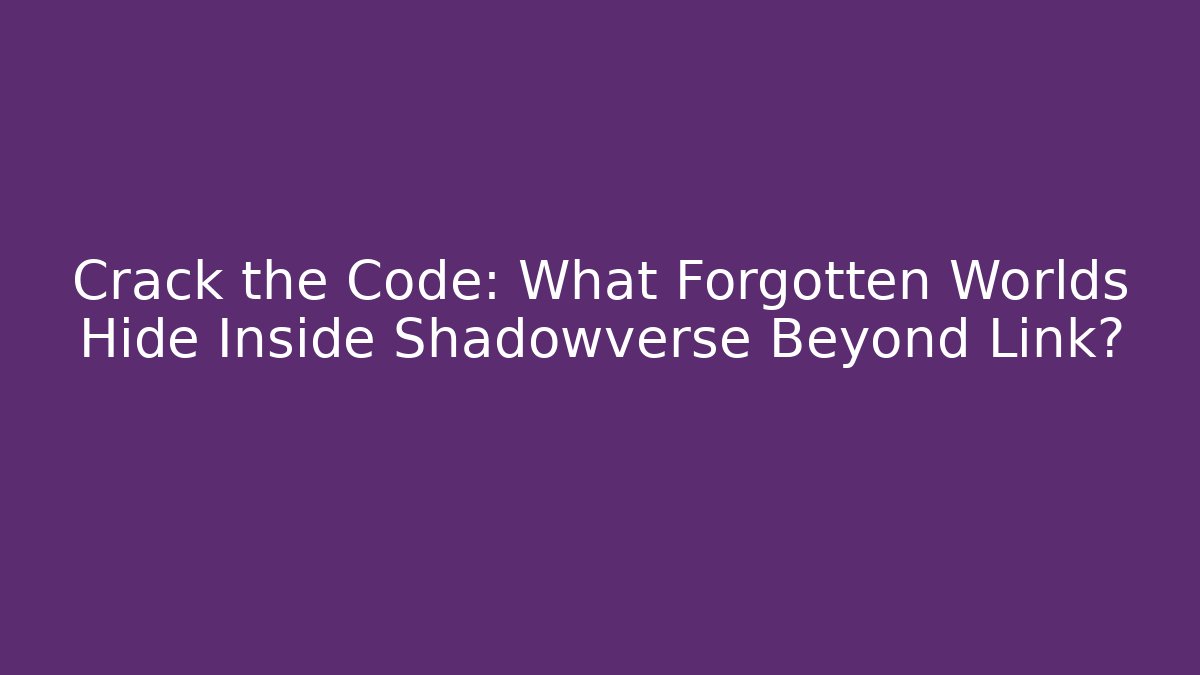 Crack the Code: What Forgotten Worlds Hide Inside Shadowverse Beyond Link?